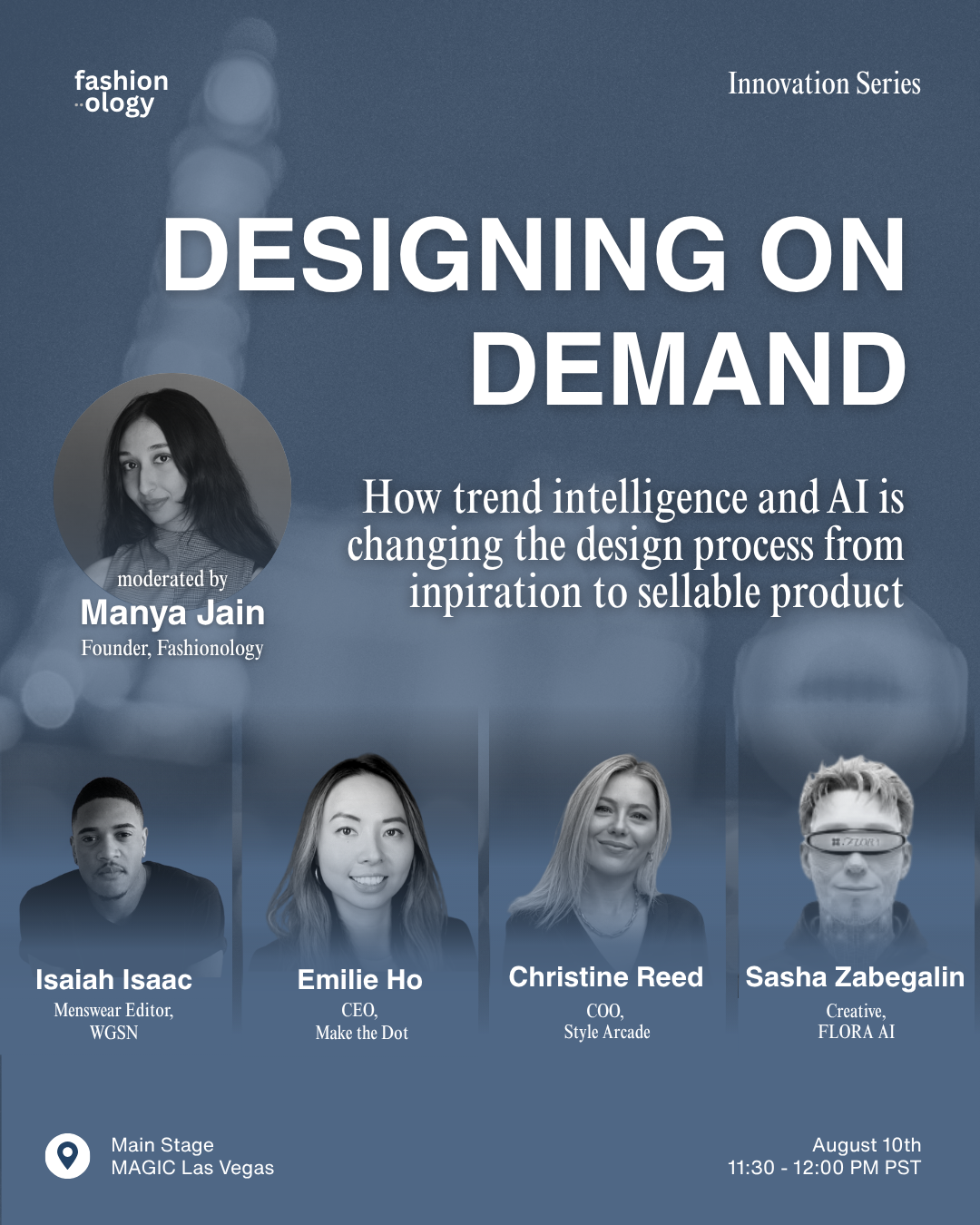 fashion
ology

Innovation Series

DESIGNING ON DEMAND

How trend intelligence and AI is changing the design process from inpiration to sellable product

moderated by
Manya Jain
Founder, Fashionology

Isaiah Isaac
Menswear Editor, WGSN

Emilie Ho
CEO, Make the Dot

Christine Reed
COO, Style Arcade

Sasha Zabegalin
Creative, FLORA AI

Main Stage
MAGIC Las Vegas

August 10th
11:30 - 12:00 PM PST